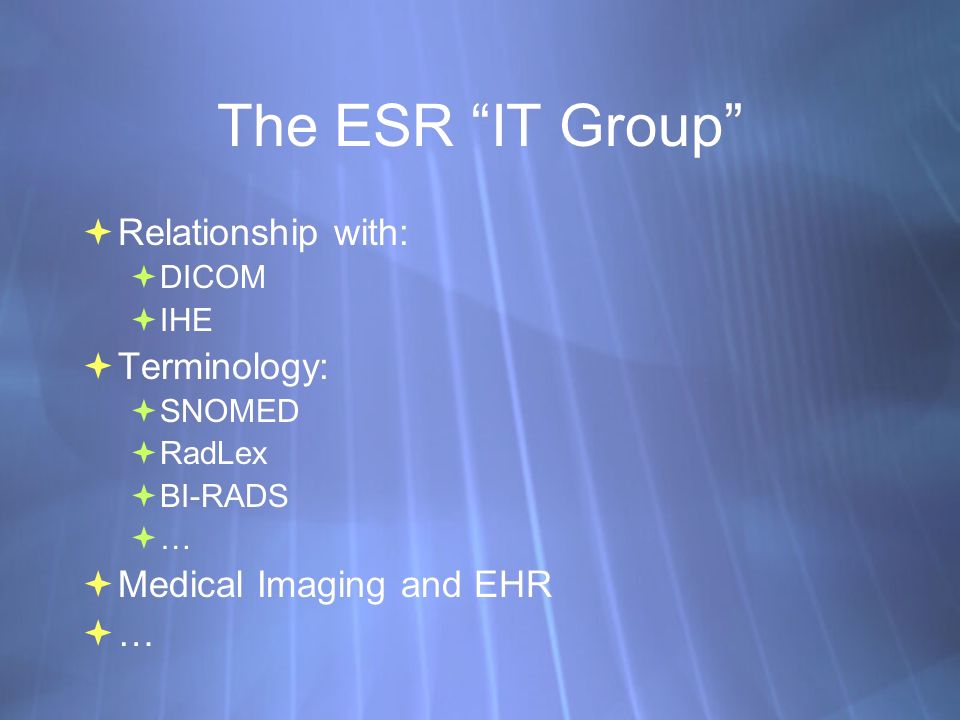 The ESR “IT Group”

Relationship with:
DICOM
IHE
Terminology:
SNOMED
RadLex
BI-RADS
…
Medical Imaging and EHR
…